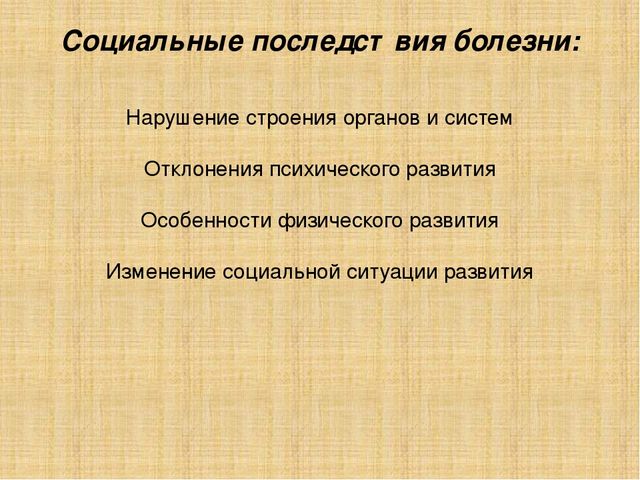 Социальные последст вия болезни:

Нарушение строения органов и систем

Отклонения психического развития

Особенности физического развития

Изменение социальной ситуации развития